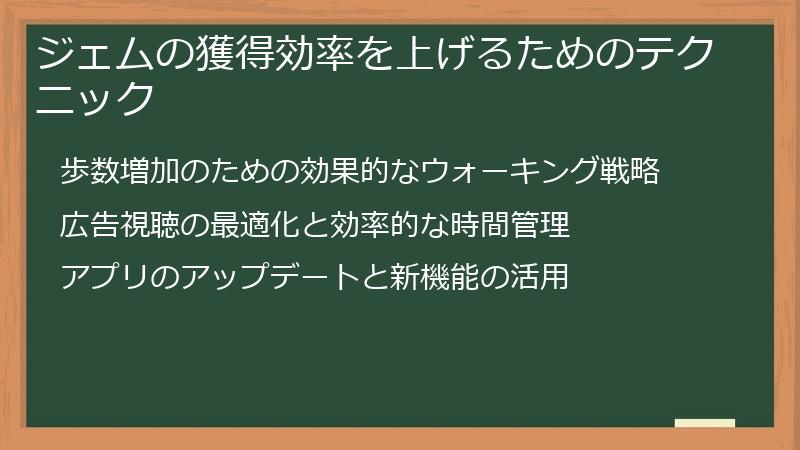 ジェムの獲得効率を上げるためのテクニック

歩数増加のための効果的なウォーキング戦略

広告視聴の最適化と効率的な時間管理

アプリのアップデートと新機能の活用